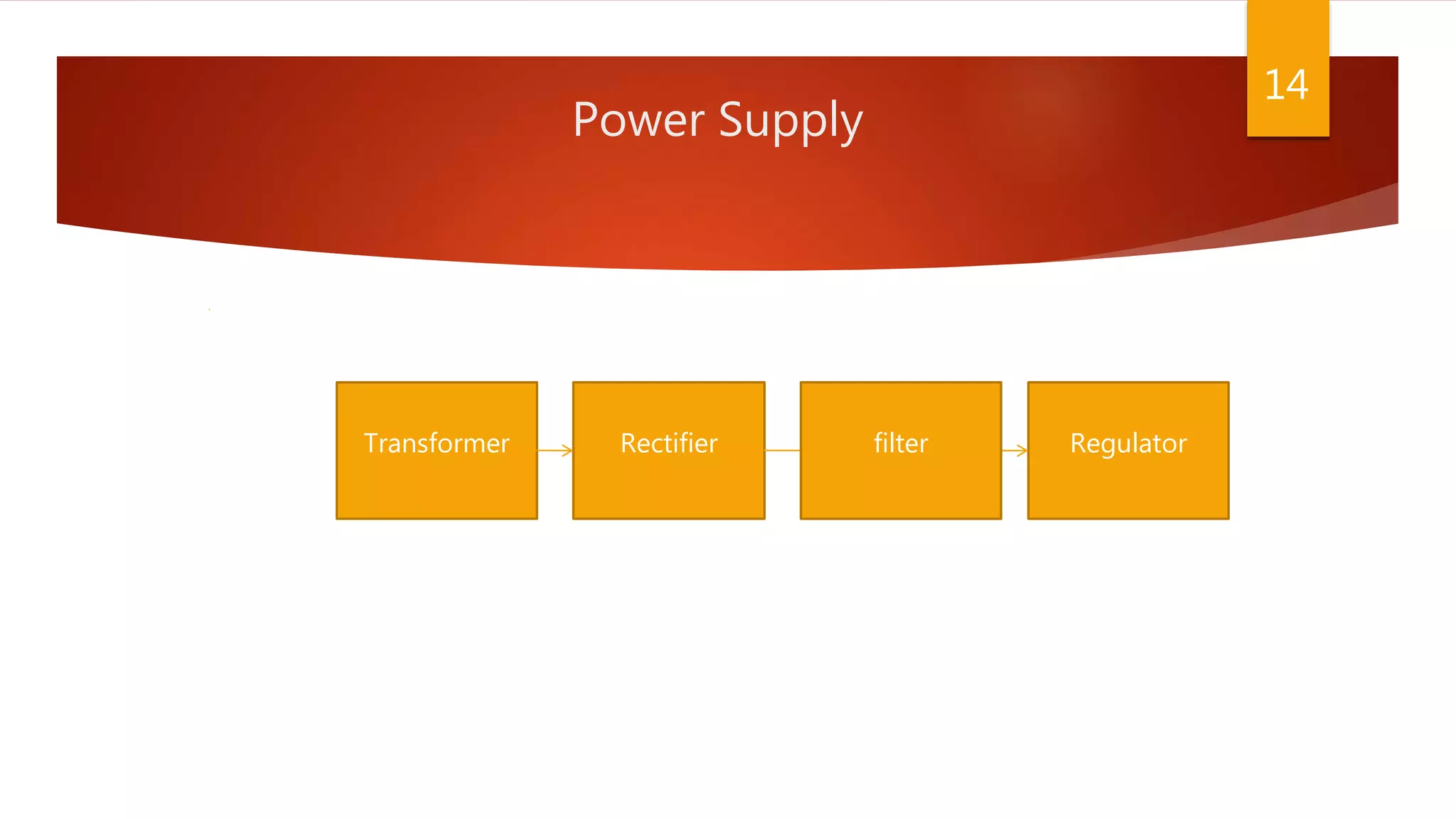 14

Power Supply

Transformer

Rectifier

filter

Regulator